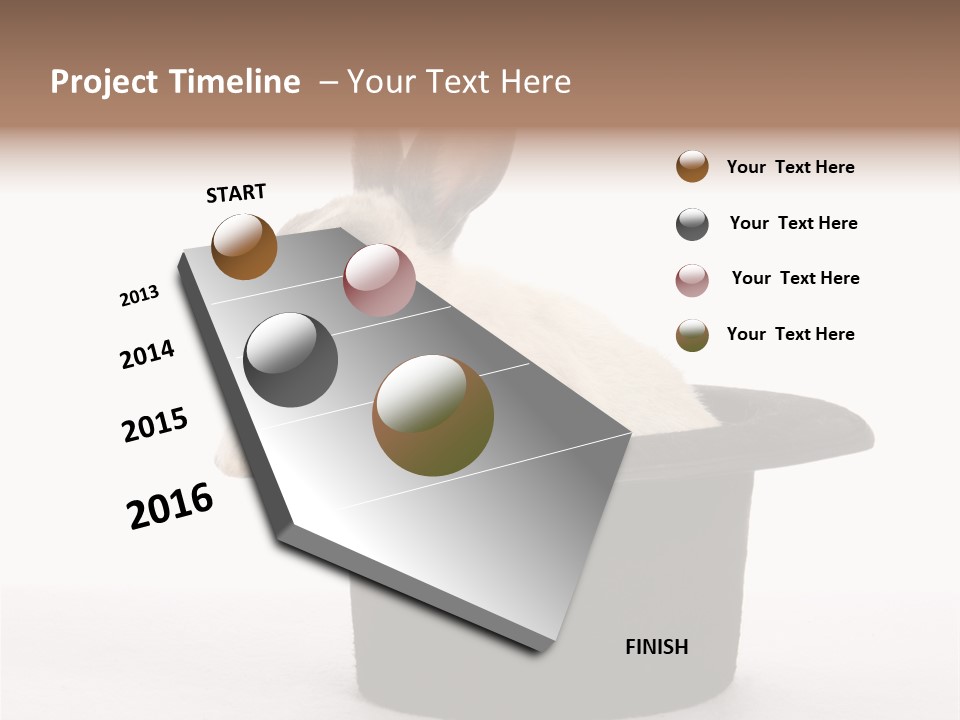 Project Timeline – Your Text Here

START

2013

2014

2015

2016

FINISH

Your Text Here

Your Text Here

Your Text Here

Your Text Here